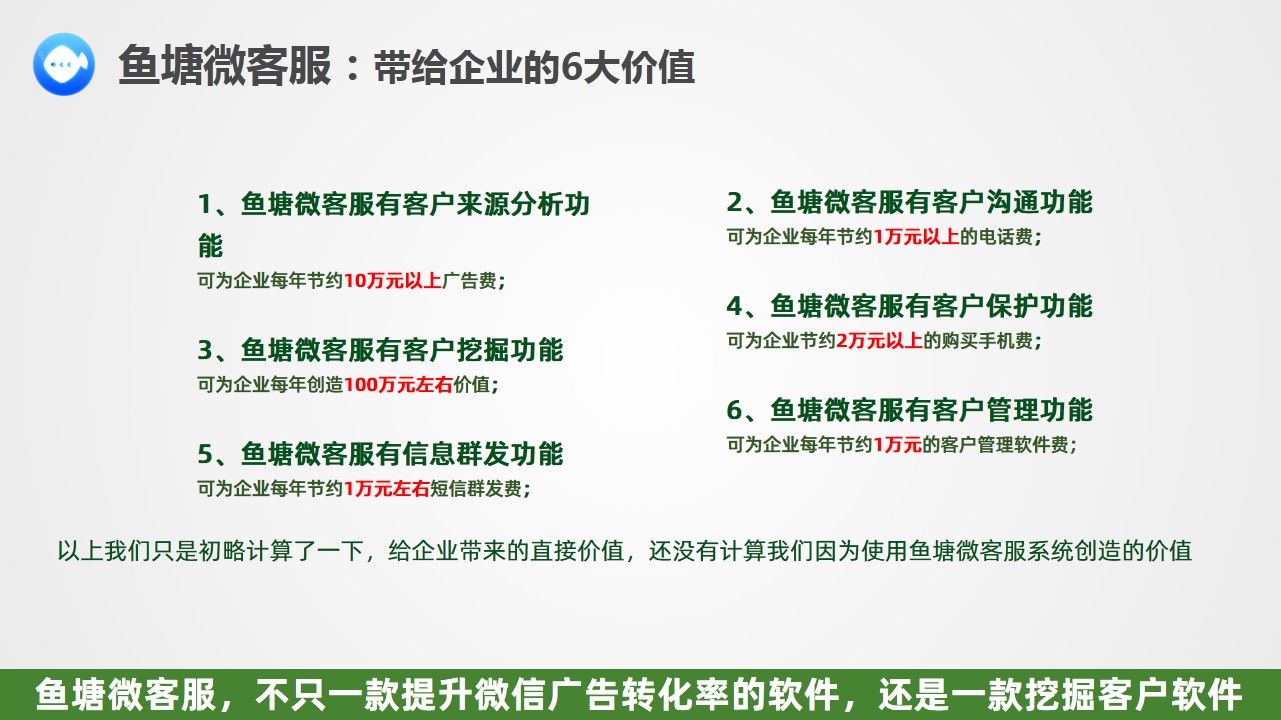 鱼塘微客服：带给企业的6大价值

1、鱼塘微客服有客户来源分析功能
可为企业每年节约10万元以上广告费；

3、鱼塘微客服有客户挖掘功能
可为企业每年创造100万元左右价值；

5、鱼塘微客服有信息群发功能
可为企业每年节约1万元左右短信群发费；

2、鱼塘微客服有客户沟通功能
可为企业每年节约1万元以上的电话费；

4、鱼塘微客服有客户保护功能
可为企业节约2万元以上的购买手机费；

6、鱼塘微客服有客户管理功能
可为企业每年节约1万元的客户管理软件费；

以上我们只是初略计算了一下，给企业带来的直接价值，还没有计算我们因为使用鱼塘微客服系统创造的价值

鱼塘微客服，不只一款提升微信广告转化率的软件，还是一款挖掘客户软件